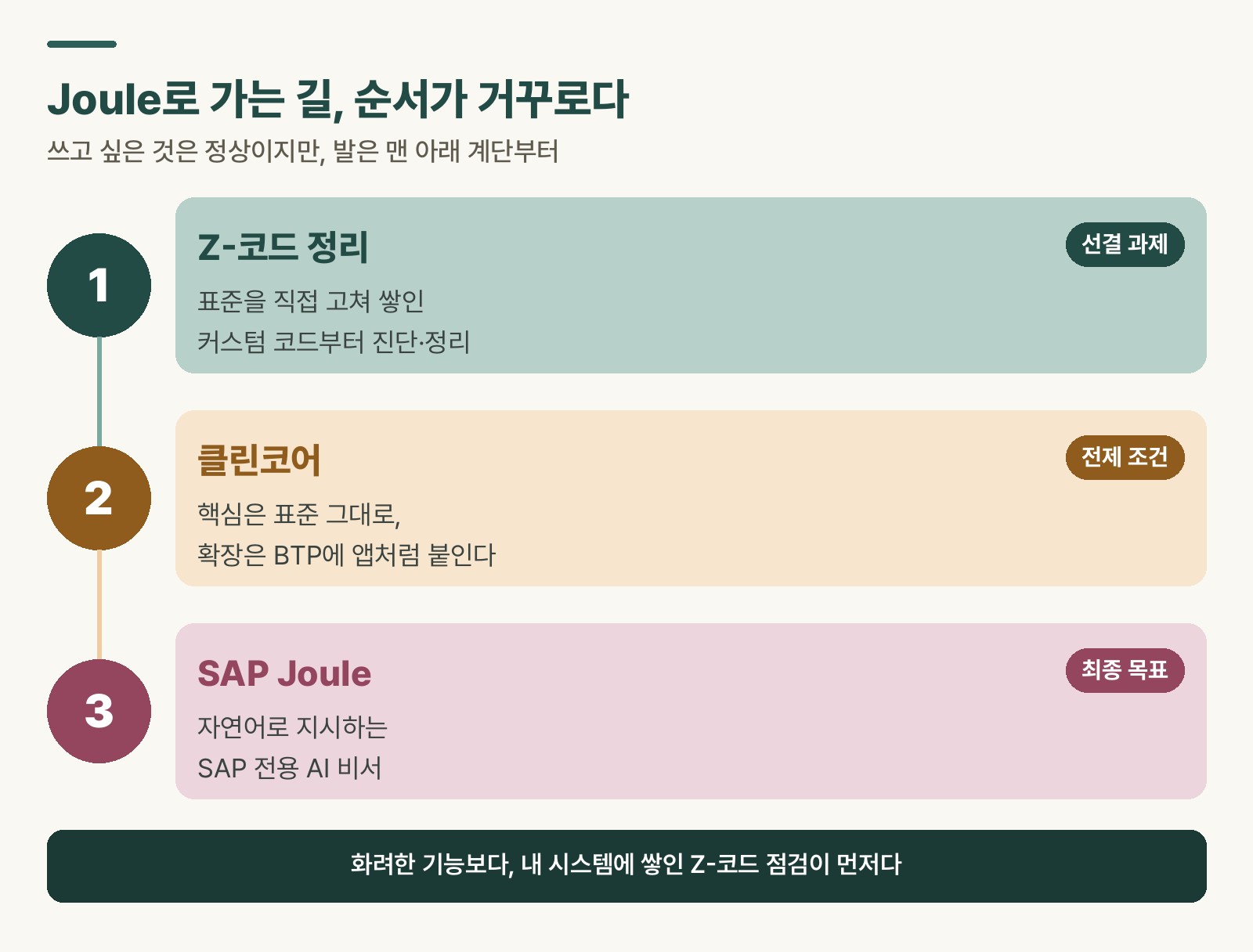 Joule로 가는 길, 순서가 거꾸로다

쓰고 싶은 것은 정상이지만, 발은 맨 아래 계단부터

1

Z-코드 정리

선결 과제

표준을 직접 고쳐 쌓인
커스텀 코드부터 진단·정리

2

클린코어

전제 조건

핵심은 표준 그대로,
확장은 BTP에 앱처럼 붙인다

3

SAP Joule

최종 목표

자연어로 지시하는
SAP 전용 AI 비서

화려한 기능보다, 내 시스템에 쌓인 Z-코드 점검이 먼저다